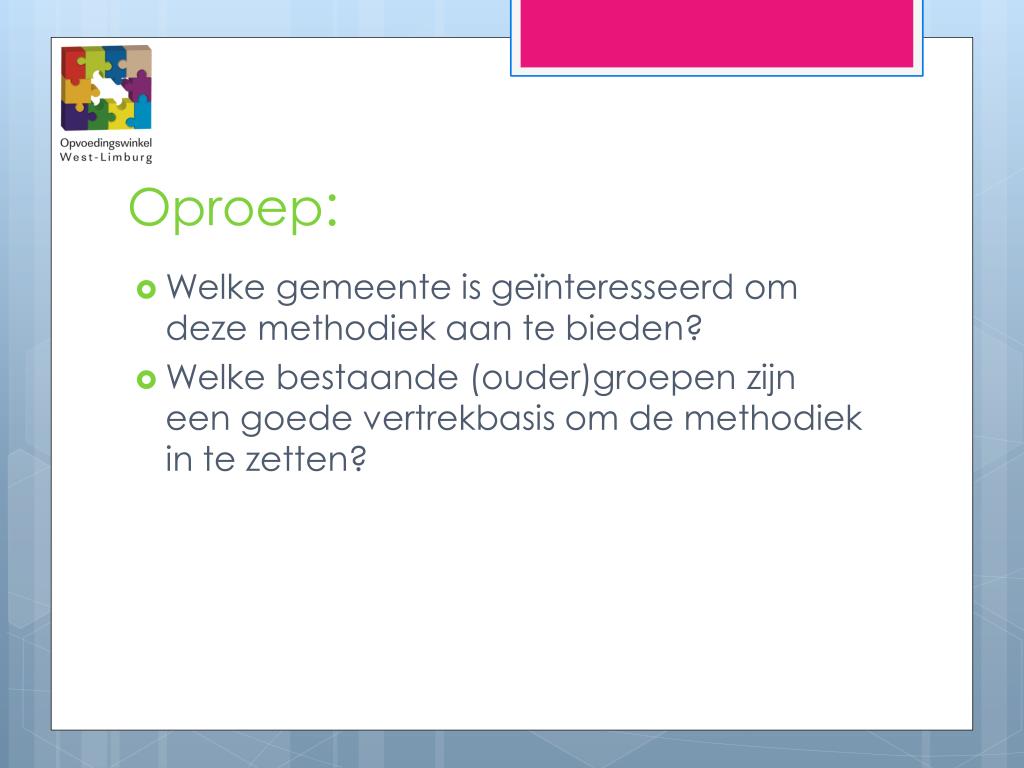 Opvoedingswinkel
West-Limburg

Oproep:

Welke gemeente is geïnteresseerd om deze methodiek aan te bieden?

Welke bestaande (ouder)groepen zijn een goede vertrekbasis om de methodiek in te zetten?